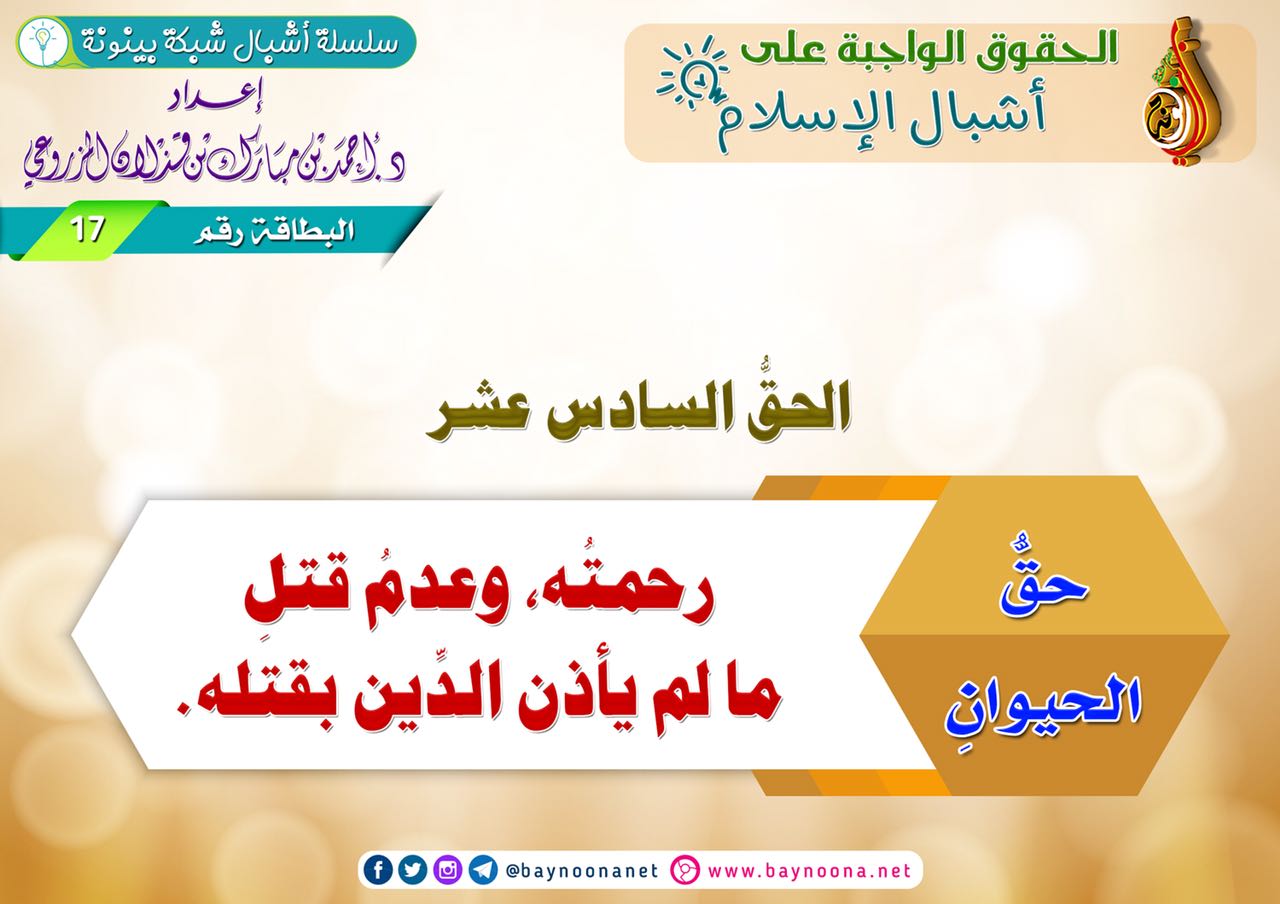 الحقوق الواجبة على
أشبال الإسلام

سلسلة أشبال شبكة بينونة
إعداد
د. أحمد بن مبارك بن قذلان المزروعي

البطاقة رقم 17

الحقُّ السادس عشر

حقُّ
الحيوانِ

رحمتُه، وعدمُ قتلِ
ما لم يأذن الدِّين بقتله.

@baynoonanet www.baynoona.net